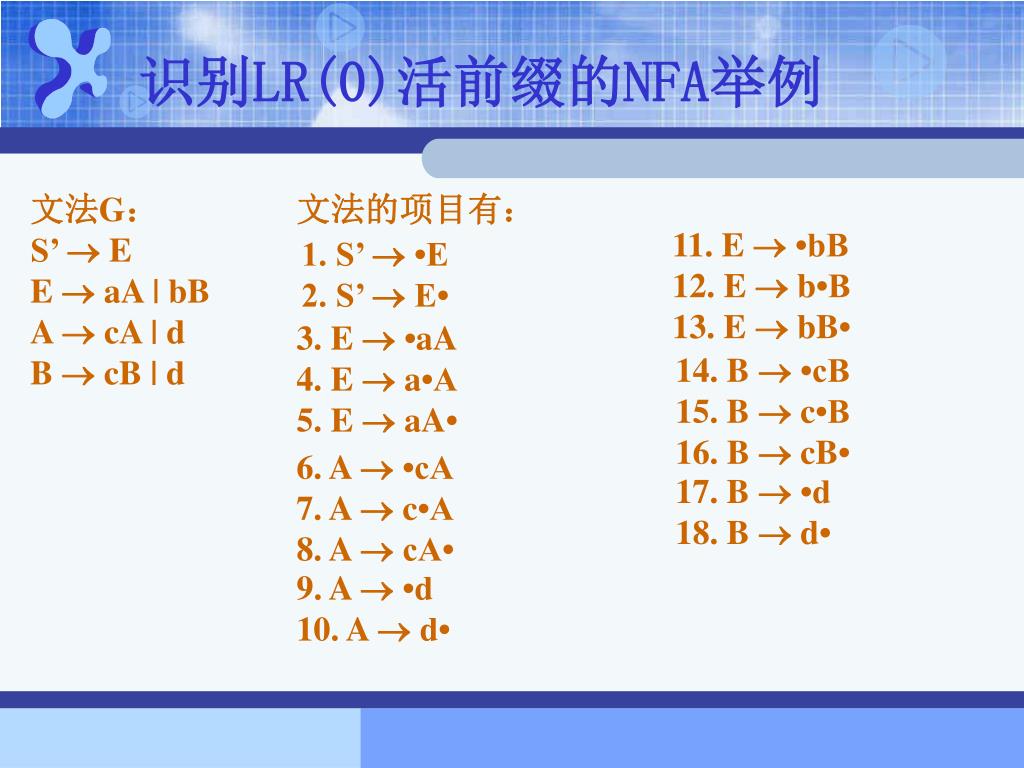 识别LR(0)活前缀的NFA举例

文法G：
S’ → E
E → aA | bB
A → cA | d
B → cB | d

文法的项目有：
1. S’ → •E
2. S’ → E•
3. E → •aA
4. E → a•A
5. E → aA•
6. A → •cA
7. A → c•A
8. A → cA•
9. A → •d
10. A → d•

11. E → •bB
12. E → b•B
13. E → bB•
14. B → •cB
15. B → c•B
16. B → cB•
17. B → •d
18. B → d•